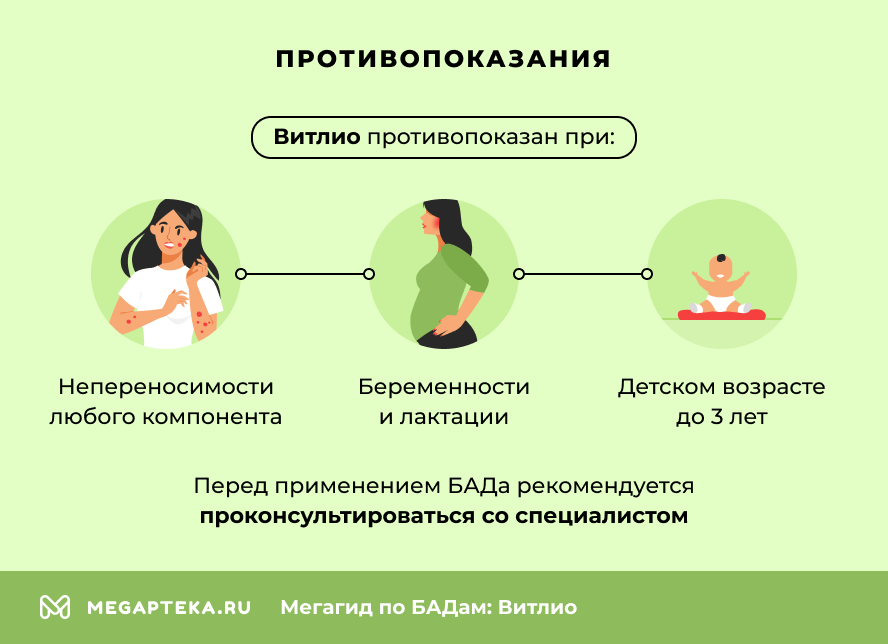 ПРОТИВОПОКАЗАНИЯ

Витлио противопоказан при:

Непереносимости любого компонента

Беременности и лактации

Детском возрасте до 3 лет

Перед применением БАДа рекомендуется проконсультироваться со специалистом

MEGAPTEKA.RU Мегагид по БАДам: Витлио